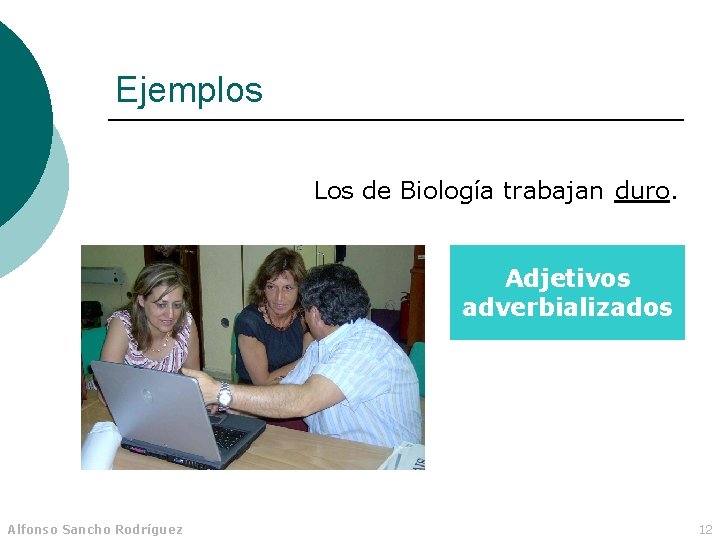 Ejemplos

Los de Biología trabajan duro.

Adjetivos adverbializados

Alfonso Sancho Rodríguez

12